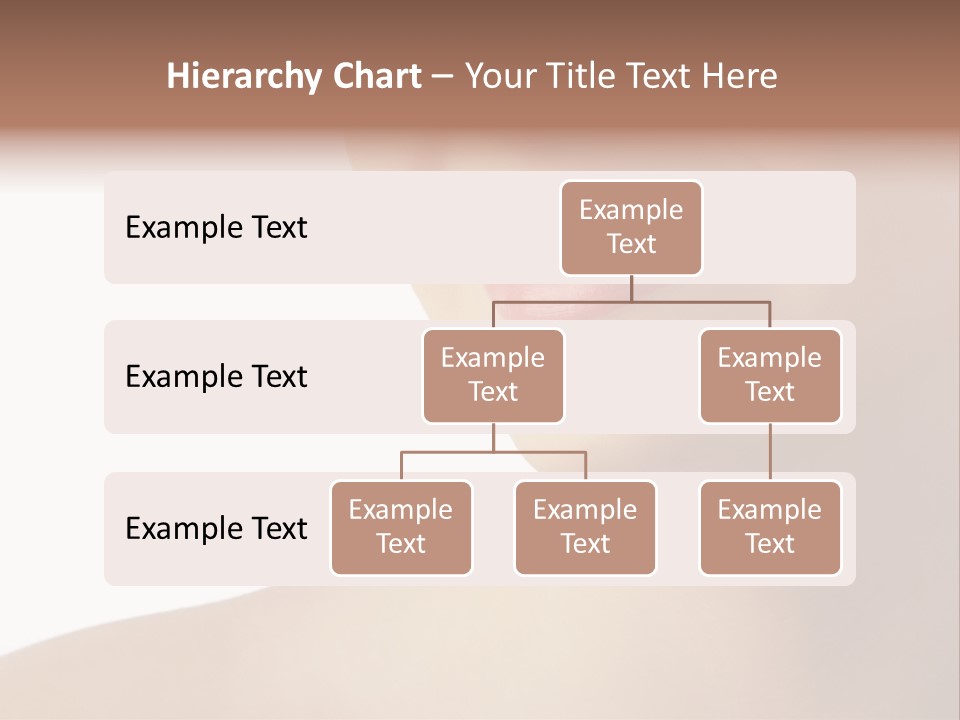 Hierarchy Chart – Your Title Text Here

Example Text

Example Text

Example Text

Example Text

Example Text

Example Text

Example Text

Example Text

Example Text